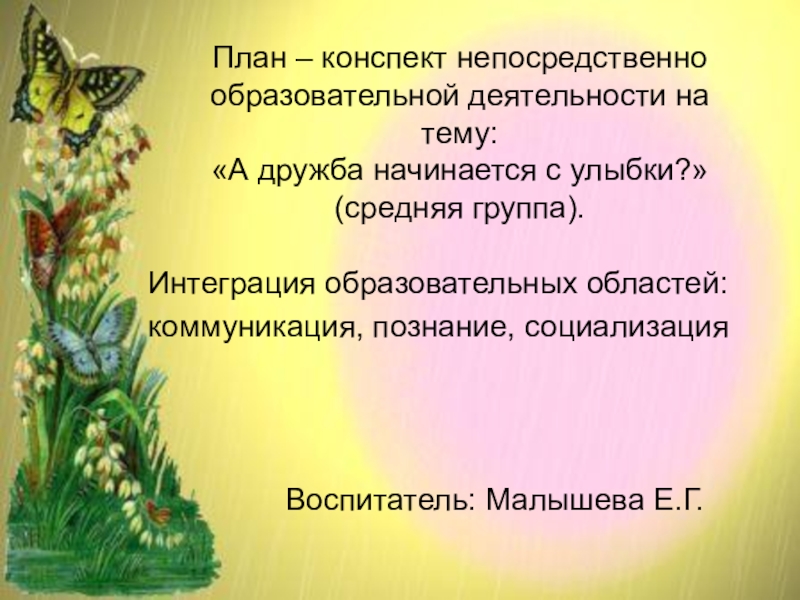 План – конспект непосредственно образовательной деятельности на тему:
«А дружба начинается с улыбки?»
(средняя группа).

Интеграция образовательных областей: коммуникация, познание, социализация

Воспитатель: Малышева Е.Г.